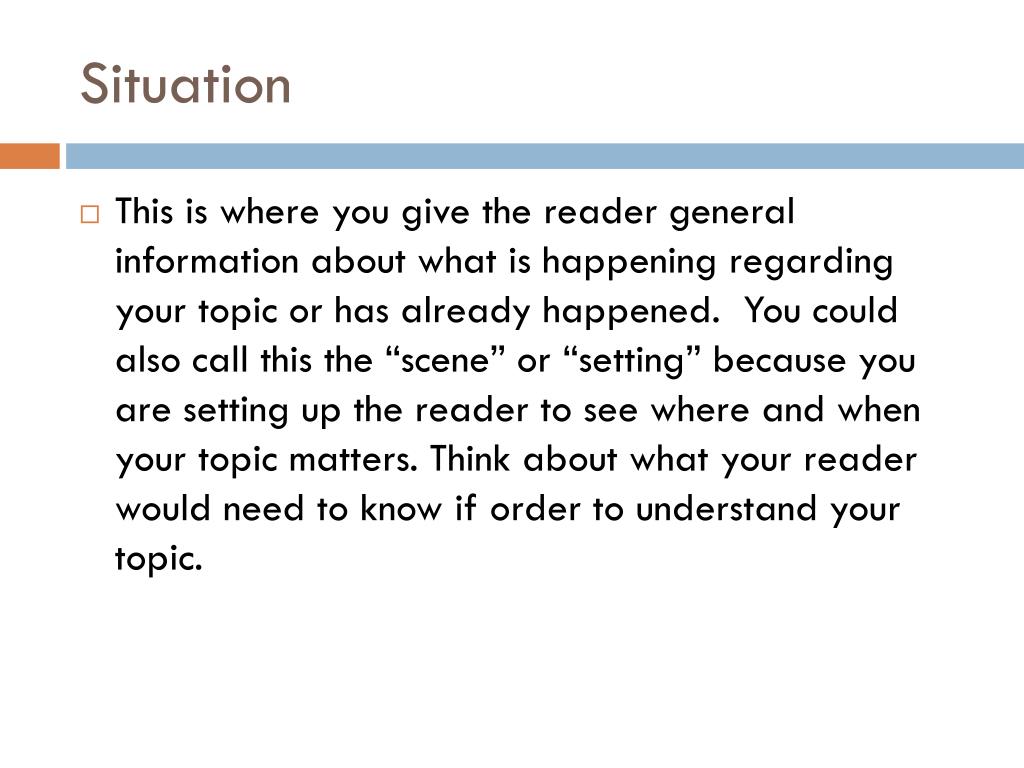 Situation

This is where you give the reader general information about what is happening regarding your topic or has already happened. You could also call this the “scene” or “setting” because you are setting up the reader to see where and when your topic matters. Think about what your reader would need to know if order to understand your topic.